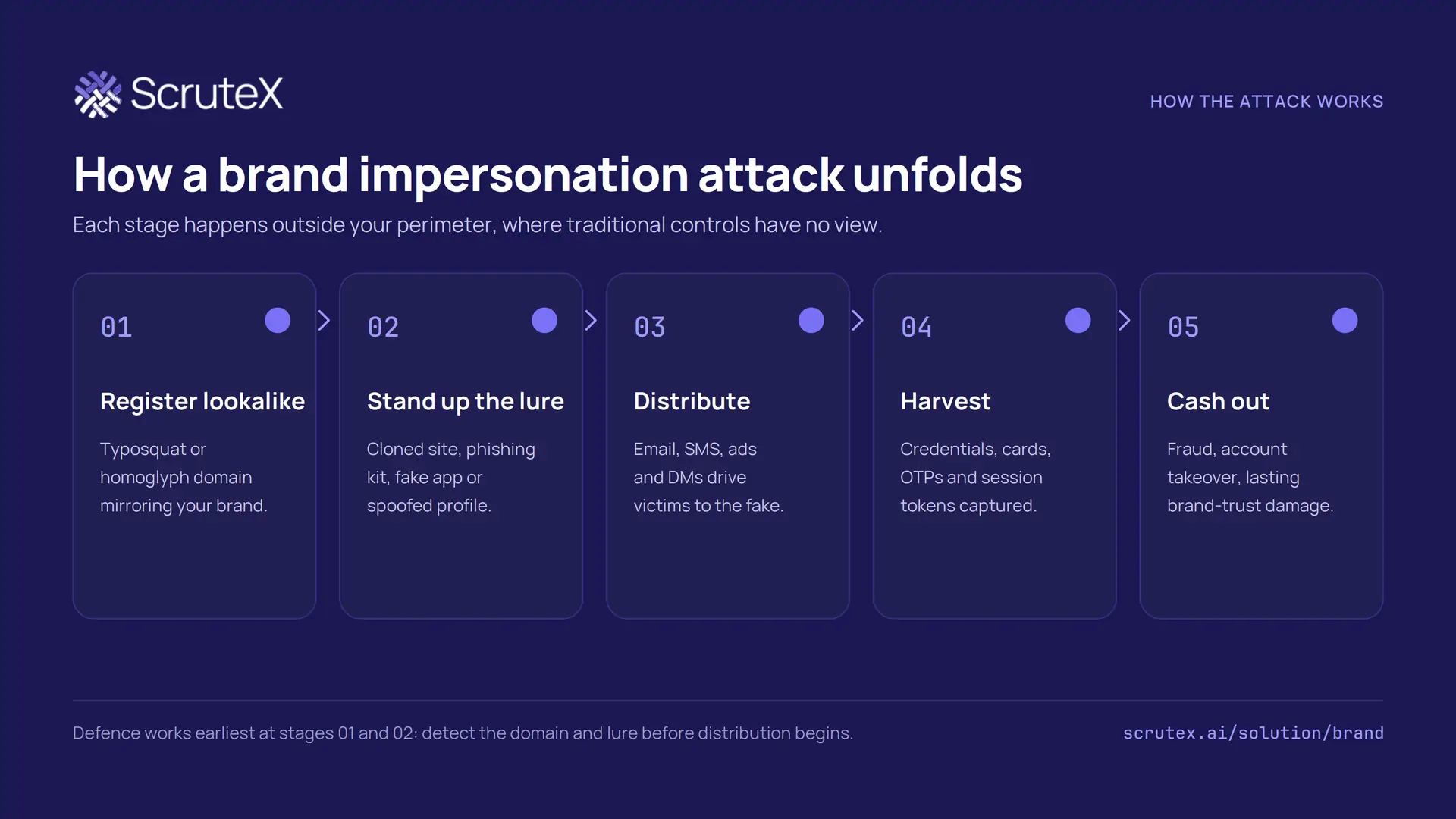 ScruteX

HOW THE ATTACK WORKS

How a brand impersonation attack unfolds

Each stage happens outside your perimeter, where traditional controls have no view.

01

Register lookalike

Typosquat or homoglyph domain mirroring your brand.

02

Stand up the lure

Cloned site, phishing kit, fake app or spoofed profile.

03

Distribute

Email, SMS, ads and DMs drive victims to the fake.

04

Harvest

Credentials, cards, OTPs and session tokens captured.

05

Cash out

Fraud, account takeover, lasting brand-trust damage.

Defence works earliest at stages 01 and 02: detect the domain and lure before distribution begins.

scrutex.ai/solution/brand